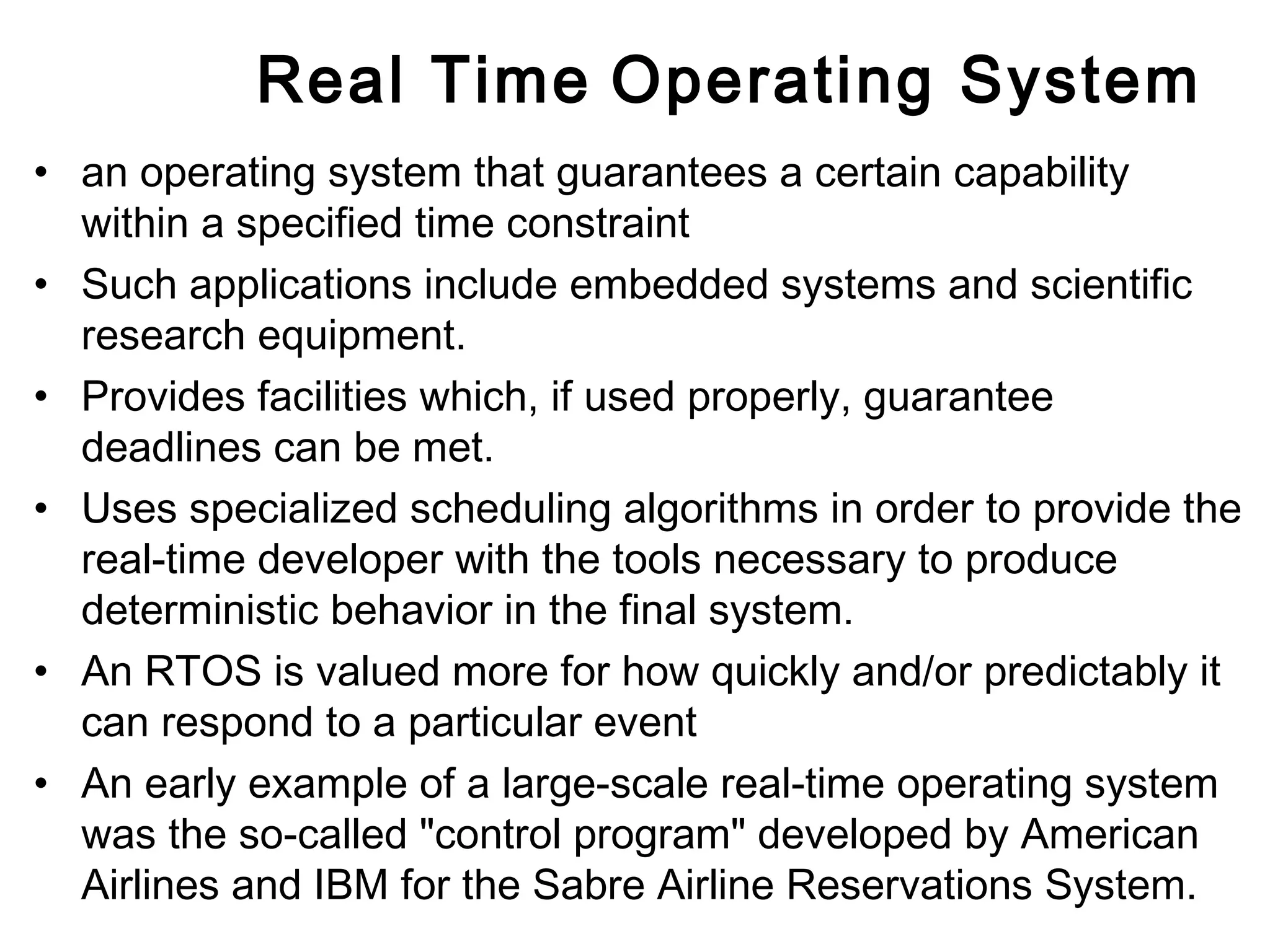 Real Time Operating System

• an operating system that guarantees a certain capability within a specified time constraint
• Such applications include embedded systems and scientific research equipment.
• Provides facilities which, if used properly, guarantee deadlines can be met.
• Uses specialized scheduling algorithms in order to provide the real-time developer with the tools necessary to produce deterministic behavior in the final system.
• An RTOS is valued more for how quickly and/or predictably it can respond to a particular event
• An early example of a large-scale real-time operating system was the so-called "control program" developed by American Airlines and IBM for the Sabre Airline Reservations System.